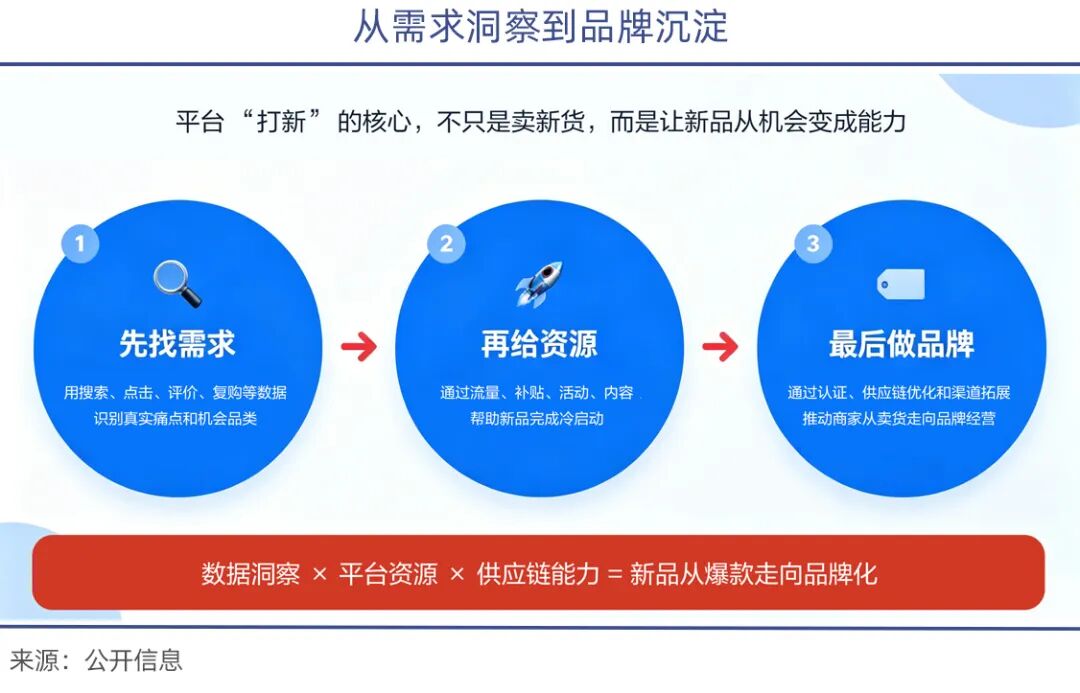 从需求洞察到品牌沉淀

平台“打新”的核心，不只是卖新货，而是让新品从机会变成能力

1
先找需求
用搜索、点击、评价、复购等数据识别真实痛点和机会品类

2
再给资源
通过流量、补贴、活动、内容帮助新品完成冷启动

3
最后做品牌
通过认证、供应链优化和渠道拓展推动商家从卖货走向品牌经营

数据洞察 × 平台资源 × 供应链能力 = 新品从爆款走向品牌化

来源：公开信息